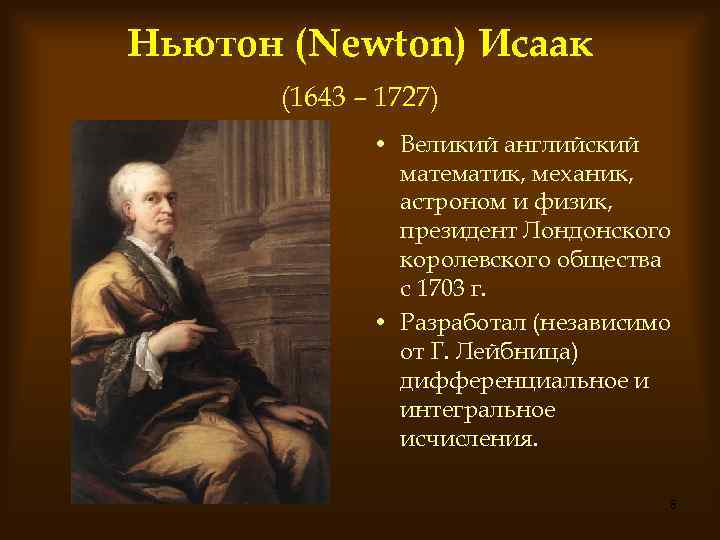 Ньютон (Newton) Исаак

(1643 – 1727)

• Великий английский математик, механик, астроном и физик, президент Лондонского королевского общества с 1703 г.

• Разработал (независимо от Г. Лейбница) дифференциальное и интегральное исчисления.

8